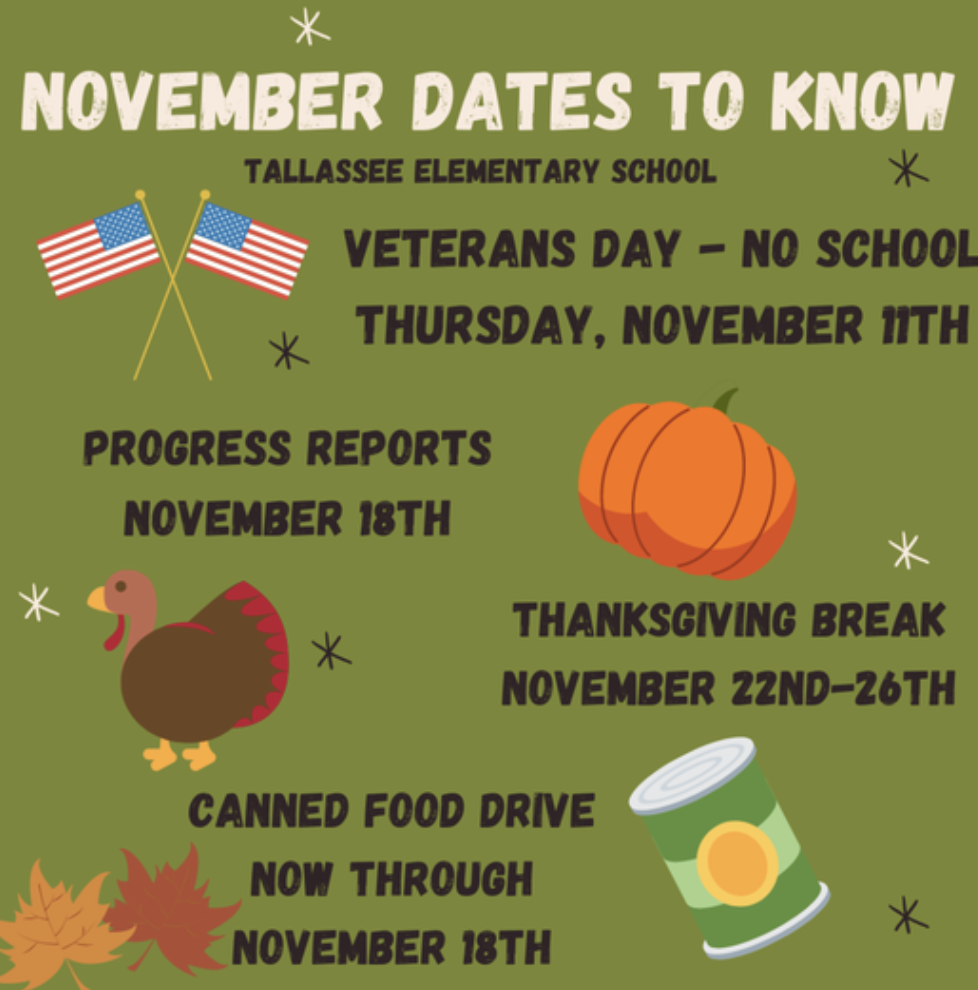 NOVEMBER DATES TO KNOW

TALLASSEE ELEMENTARY SCHOOL

VETERANS DAY - NO SCHOOL
THURSDAY, NOVEMBER 11TH

PROGRESS REPORTS
NOVEMBER 18TH

THANKSGIVING BREAK
NOVEMBER 22ND-26TH

CANNED FOOD DRIVE
NOW THROUGH
NOVEMBER 18TH